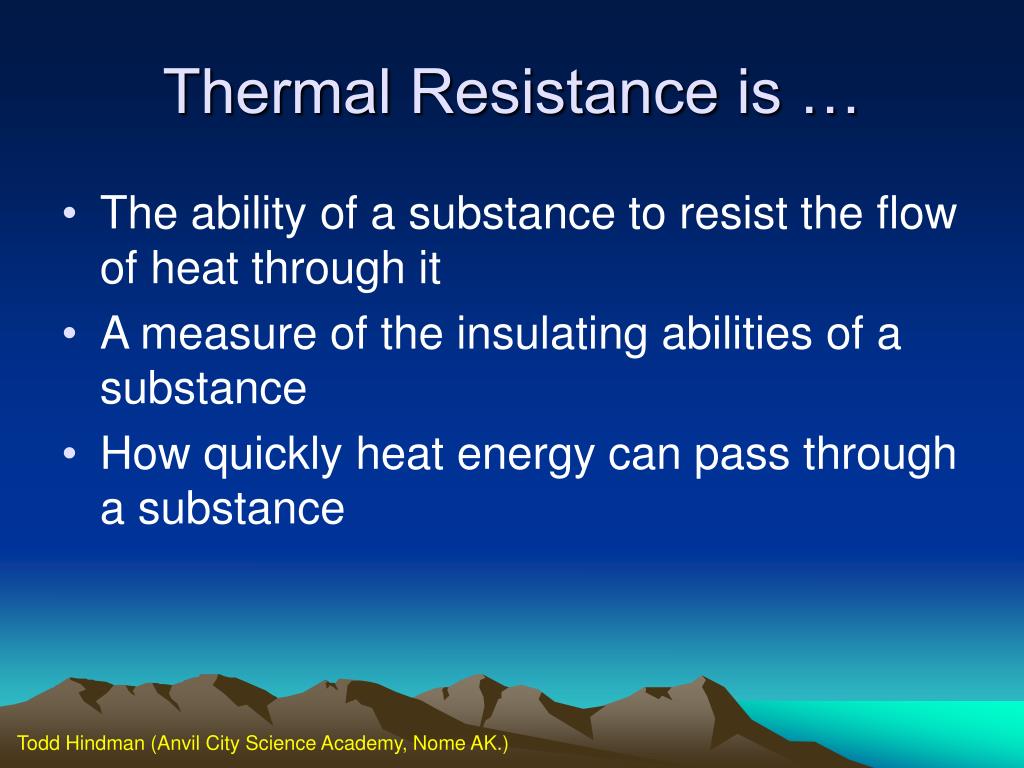 Thermal Resistance is …

• The ability of a substance to resist the flow of heat through it
• A measure of the insulating abilities of a substance
• How quickly heat energy can pass through a substance

Todd Hindman (Anvil City Science Academy, Nome AK.)